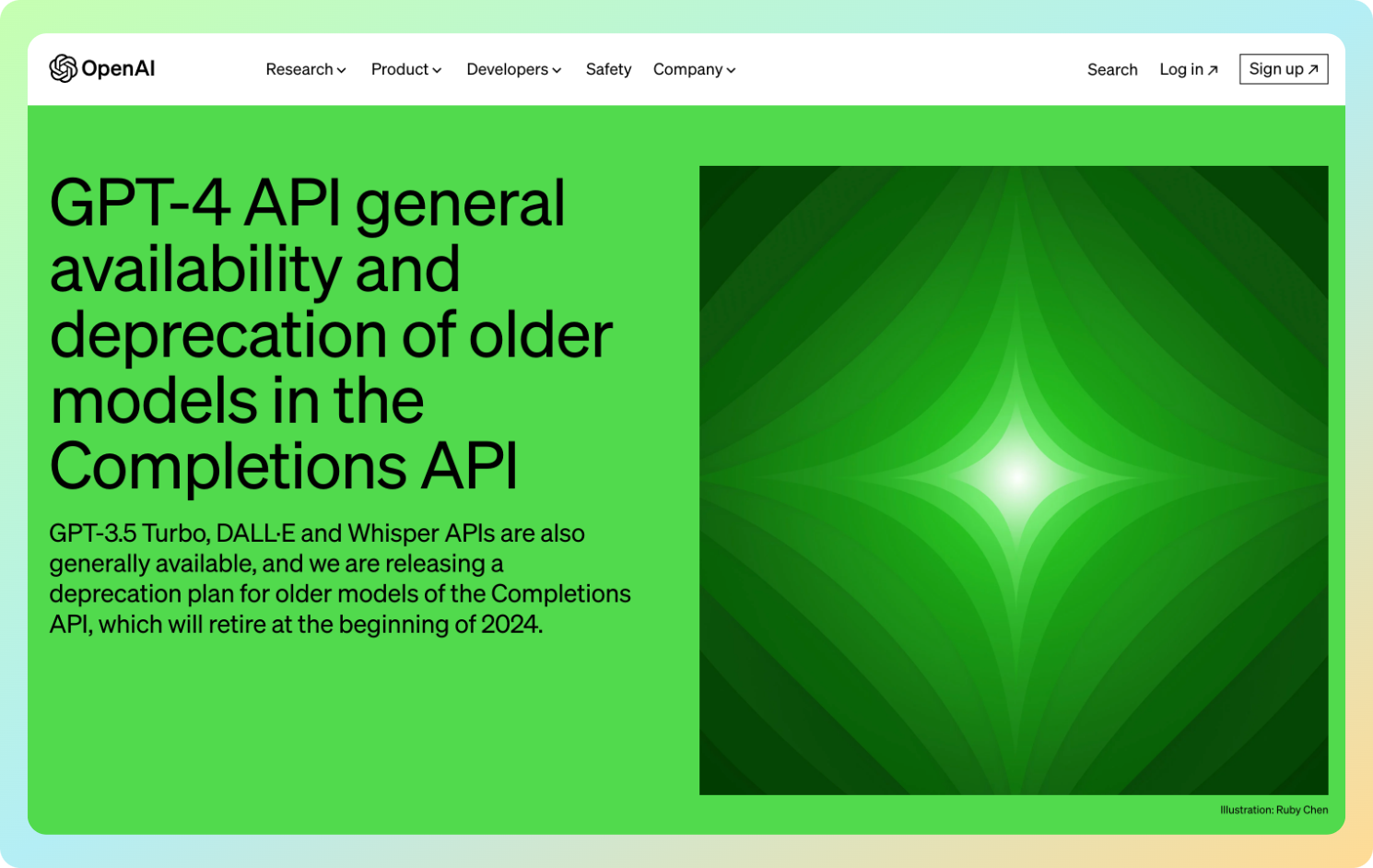 OpenAI

Research Product Developers Safety Company

Search Log in ↗ Sign up ↗

GPT-4 API general availability and deprecation of older models in the Completions API

GPT-3.5 Turbo, DALL·E and Whisper APIs are also generally available, and we are releasing a deprecation plan for older models of the Completions API, which will retire at the beginning of 2024.

Illustration: Ruby Chen